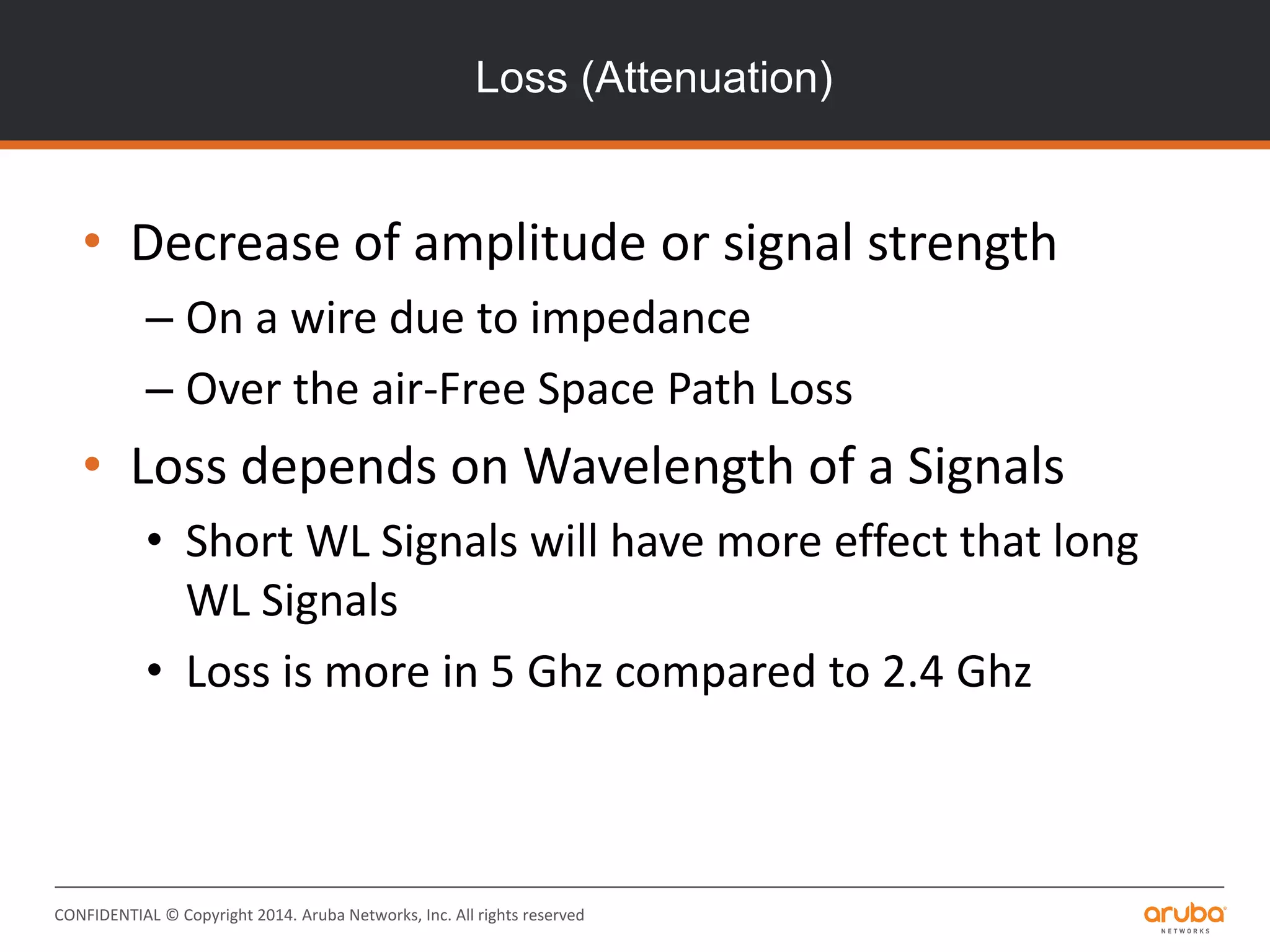 Loss (Attenuation)

• Decrease of amplitude or signal strength
– On a wire due to impedance
– Over the air-Free Space Path Loss

• Loss depends on Wavelength of a Signals
• Short WL Signals will have more effect that long WL Signals
• Loss is more in 5 Ghz compared to 2.4 Ghz

CONFIDENTIAL © Copyright 2014. Aruba Networks, Inc. All rights reserved

aruba NETWORKS